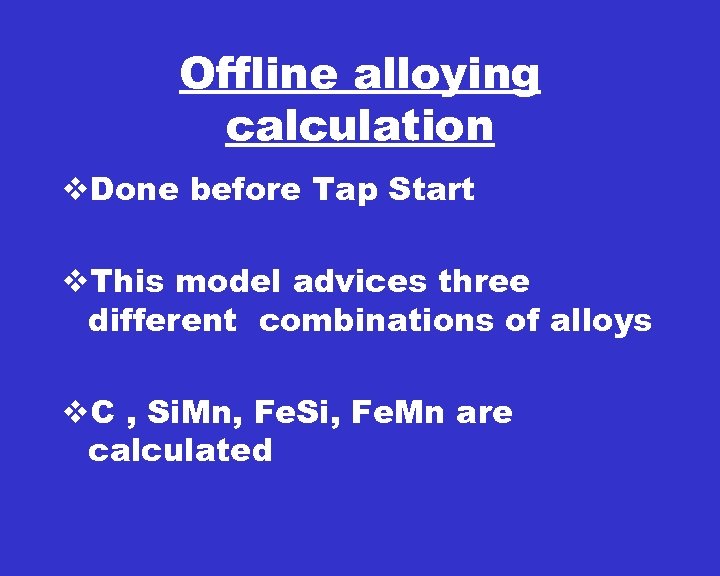 Offline alloying calculation

❖Done before Tap Start

❖This model advices three different combinations of alloys

❖C , SiMn, FeSi, FeMn are calculated